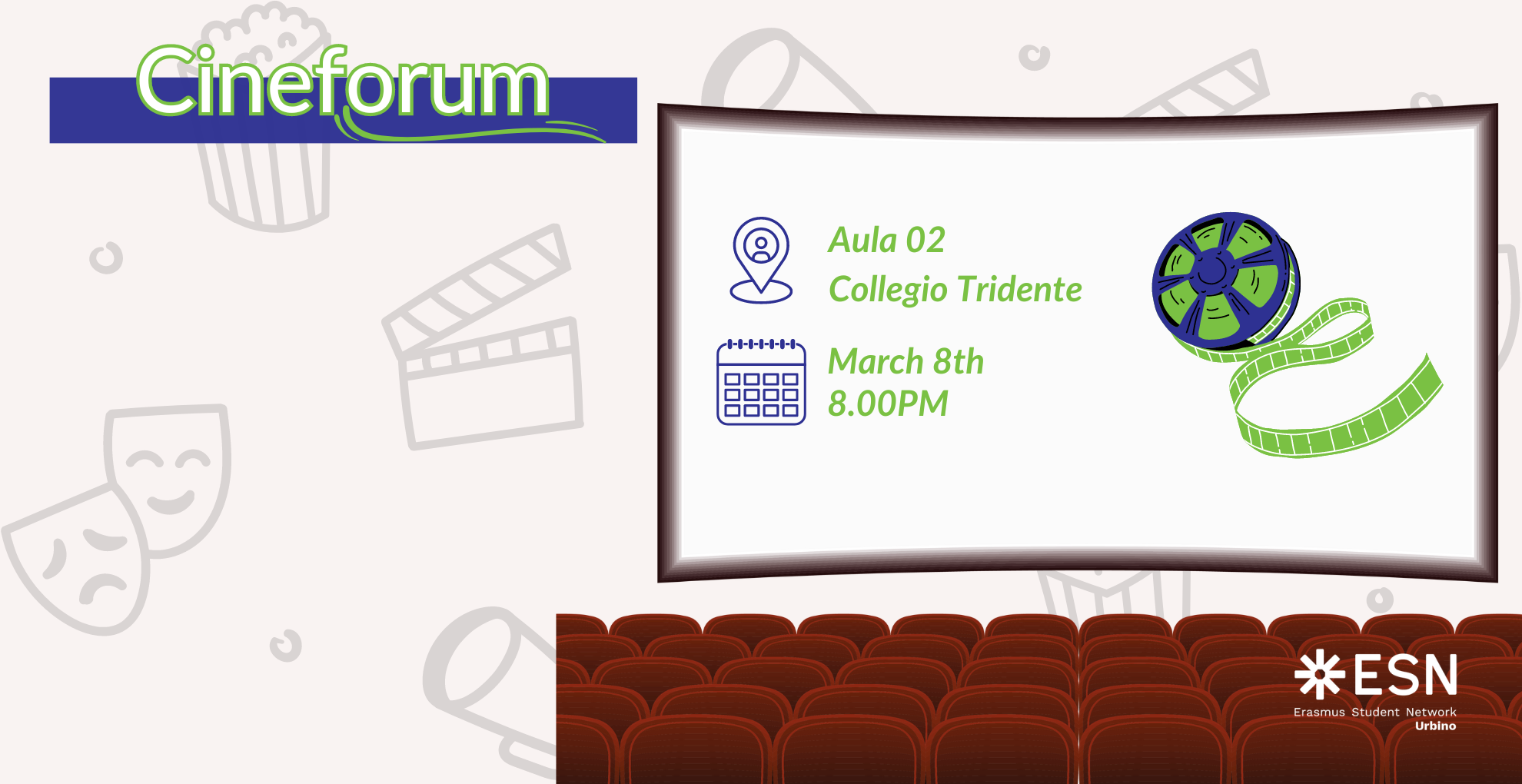 Cineforum

Aula 02
Collegio Tridente

March 8th
8.00PM

ESN
Erasmus Student Network
Urbino